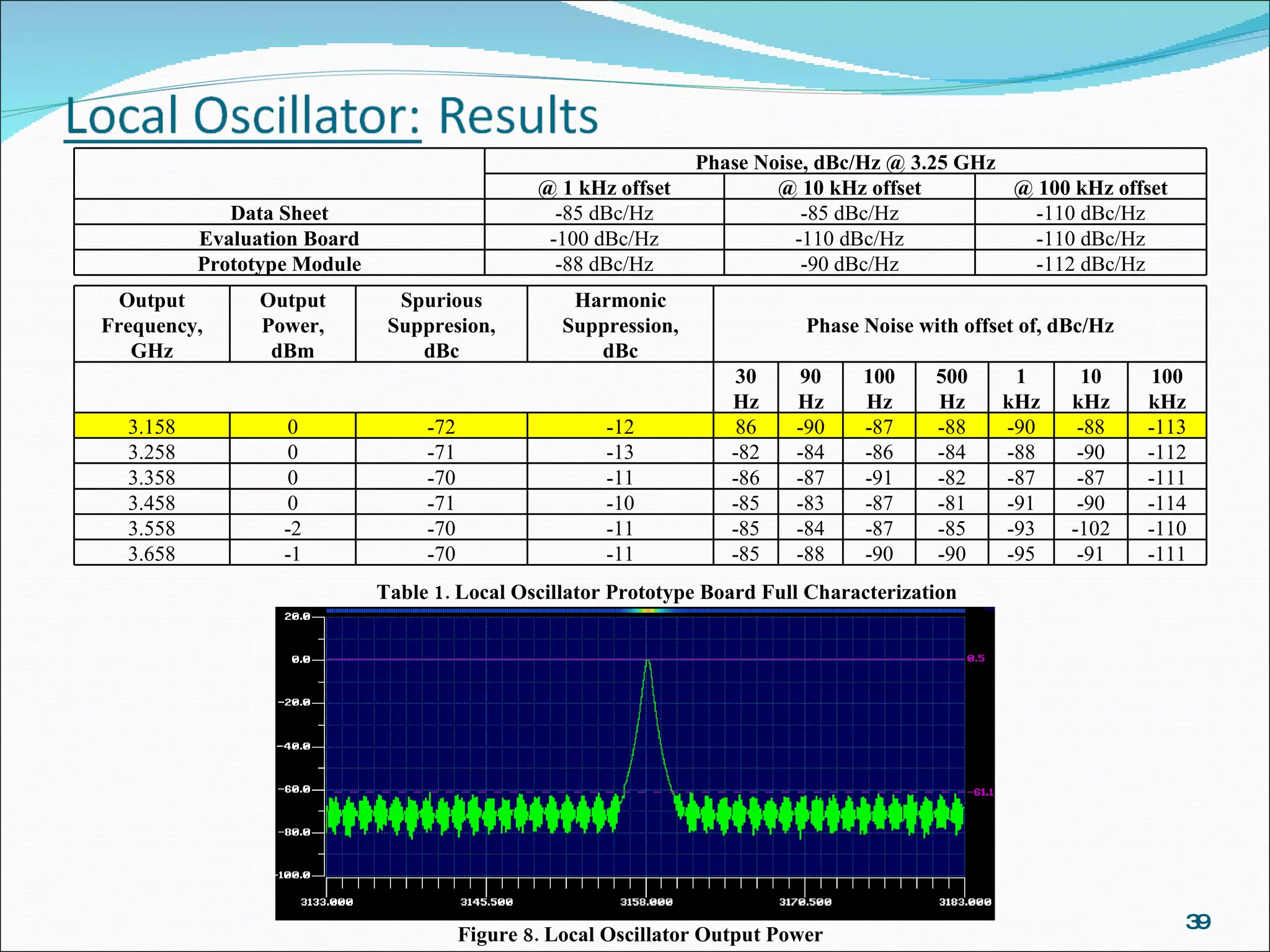 Local Oscillator: Results

| | Phase Noise, dBc/Hz @ 3.25 GHz | | |
|---|---|---|---|
| | @ 1 kHz offset | @ 10 kHz offset | @ 100 kHz offset |
| Data Sheet | -85 dBc/Hz | -85 dBc/Hz | -110 dBc/Hz |
| Evaluation Board | -100 dBc/Hz | -110 dBc/Hz | -110 dBc/Hz |
| Prototype Module | -88 dBc/Hz | -90 dBc/Hz | -112 dBc/Hz |

| Output Frequency, GHz | Output Power, dBm | Spurious Suppresion, dBc | Harmonic Suppression, dBc | Phase Noise with offset of, dBc/Hz | | | | | | |
|---|---|---|---|---|---|---|---|---|---|---|
| | | | | 30 Hz | 90 Hz | 100 Hz | 500 Hz | 1 kHz | 10 kHz | 100 kHz |
| 3.158 | 0 | -72 | -12 | 86 | -90 | -87 | -88 | -90 | -88 | -113 |
| 3.258 | 0 | -71 | -13 | -82 | -84 | -86 | -84 | -88 | -90 | -112 |
| 3.358 | 0 | -70 | -11 | -86 | -87 | -91 | -82 | -87 | -87 | -111 |
| 3.458 | 0 | -71 | -10 | -85 | -83 | -87 | -81 | -91 | -90 | -114 |
| 3.558 | -2 | -70 | -11 | -85 | -84 | -87 | -85 | -93 | -102 | -110 |
| 3.658 | -1 | -70 | -11 | -85 | -88 | -90 | -90 | -95 | -91 | -111 |

Table 1. Local Oscillator Prototype Board Full Characterization

20.0
0.0
-20.0
-40.0
-60.0
-80.0
-100.0
0.5
-61.1
3133.000
3145.500
3158.000
3170.500
3183.000

Figure 8. Local Oscillator Output Power

39